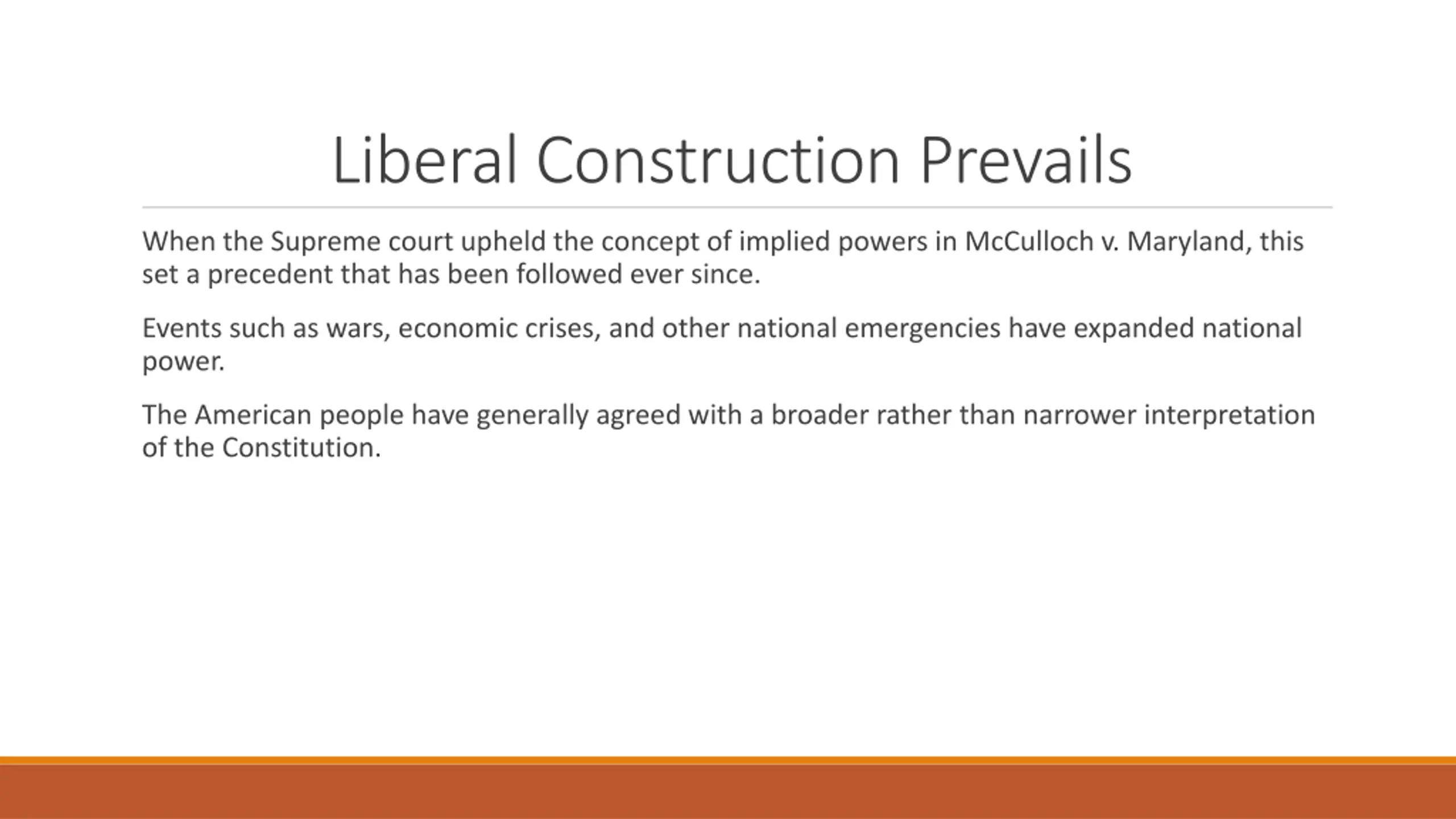 Liberal Construction Prevails

When the Supreme court upheld the concept of implied powers in McCulloch v. Maryland, this set a precedent that has been followed ever since.

Events such as wars, economic crises, and other national emergencies have expanded national power.

The American people have generally agreed with a broader rather than narrower interpretation of the Constitution.